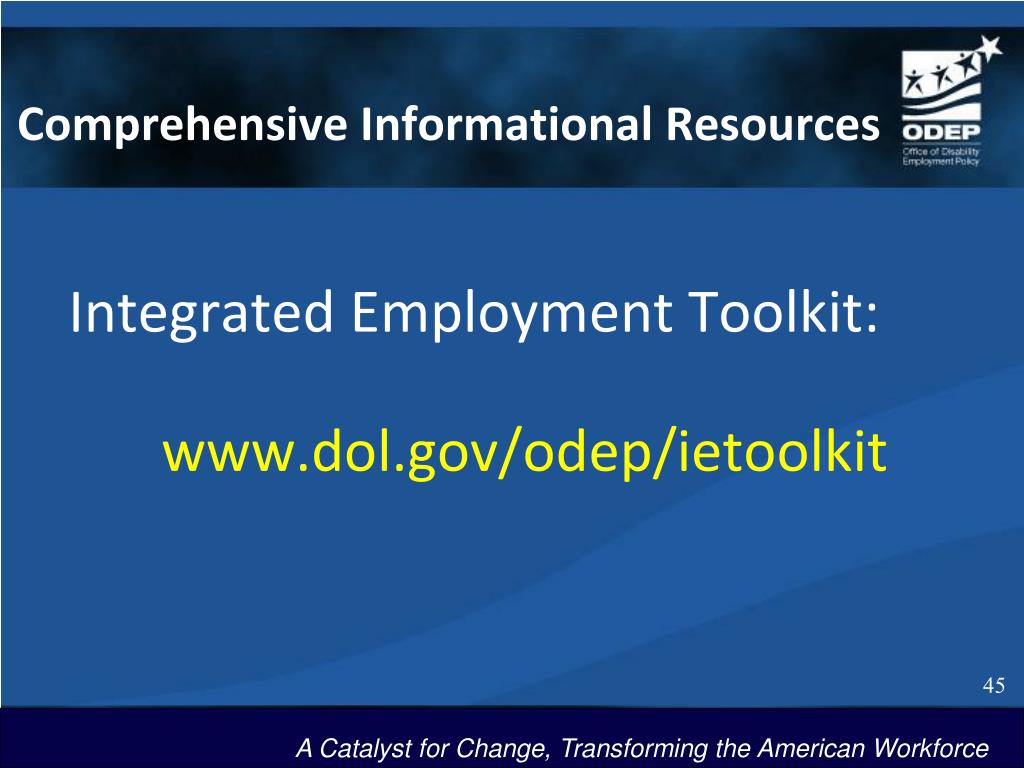 Comprehensive Informational Resources

ODEP
Office of Disability Employment Policy

Integrated Employment Toolkit:

www.dol.gov/odep/ietoolkit

45

A Catalyst for Change, Transforming the American Workforce